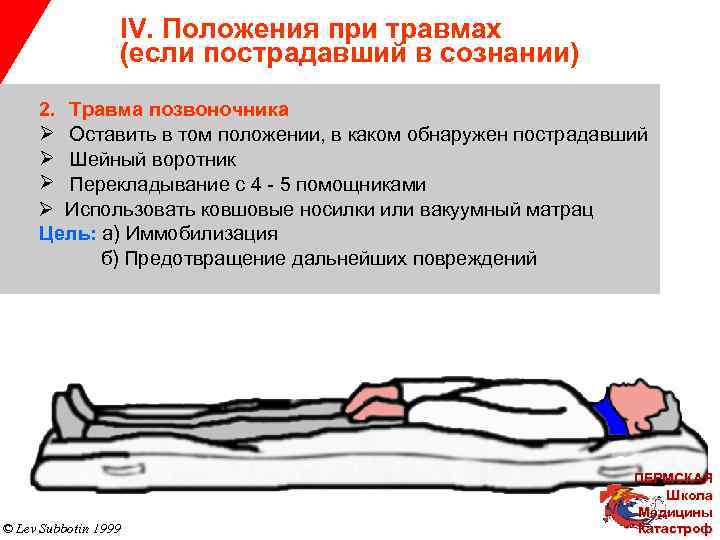 IV. Положения при травмах (если пострадавший в сознании)

2. Травма позвоночника
➢ Оставить в том положении, в каком обнаружен пострадавший
➢ Шейный воротник
➢ Перекладывание с 4 - 5 помощниками
➢ Использовать ковшовые носилки или вакуумный матрац
Цель: а) Иммобилизация
б) Предотвращение дальнейших повреждений

ПЕРМСКАЯ Школа Медицины Катастроф

© Lev Subbotin 1999